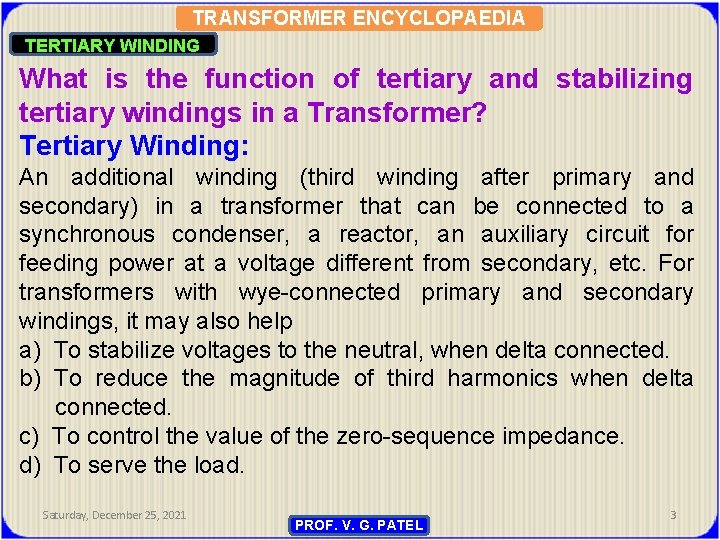 TRANSFORMER ENCYCLOPAEDIA

TERTIARY WINDING

What is the function of tertiary and stabilizing tertiary windings in a Transformer?

Tertiary Winding:

An additional winding (third winding after primary and secondary) in a transformer that can be connected to a synchronous condenser, a reactor, an auxiliary circuit for feeding power at a voltage different from secondary, etc. For transformers with wye-connected primary and secondary windings, it may also help

a) To stabilize voltages to the neutral, when delta connected.

b) To reduce the magnitude of third harmonics when delta connected.

c) To control the value of the zero-sequence impedance.

d) To serve the load.

Saturday, December 25, 2021

PROF. V. G. PATEL

3